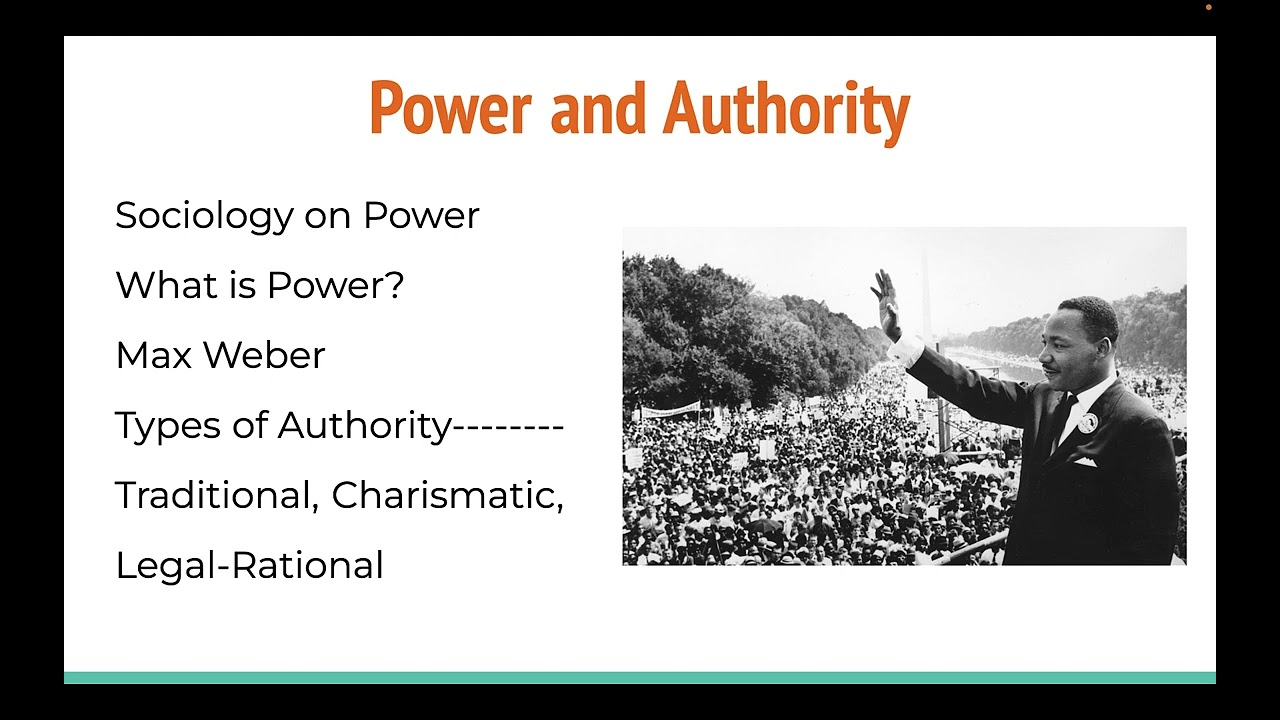 Power and Authority

Sociology on Power

What is Power?

Max Weber

Types of Authority--------

Traditional, Charismatic,

Legal-Rational